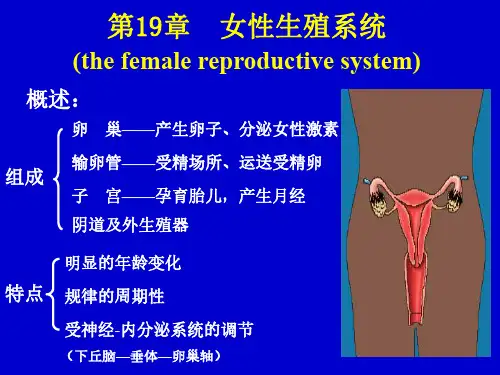 第19章　女性生殖系统
(the female reproductive system)

概述：

组成
卵　巢——产生卵子、分泌女性激素
输卵管——受精场所、运送受精卵
子　宫——孕育胎儿，产生月经
阴道及外生殖器

特点
明显的年龄变化
规律的周期性
受神经-内分泌系统的调节
（下丘脑—垂体—卵巢轴）